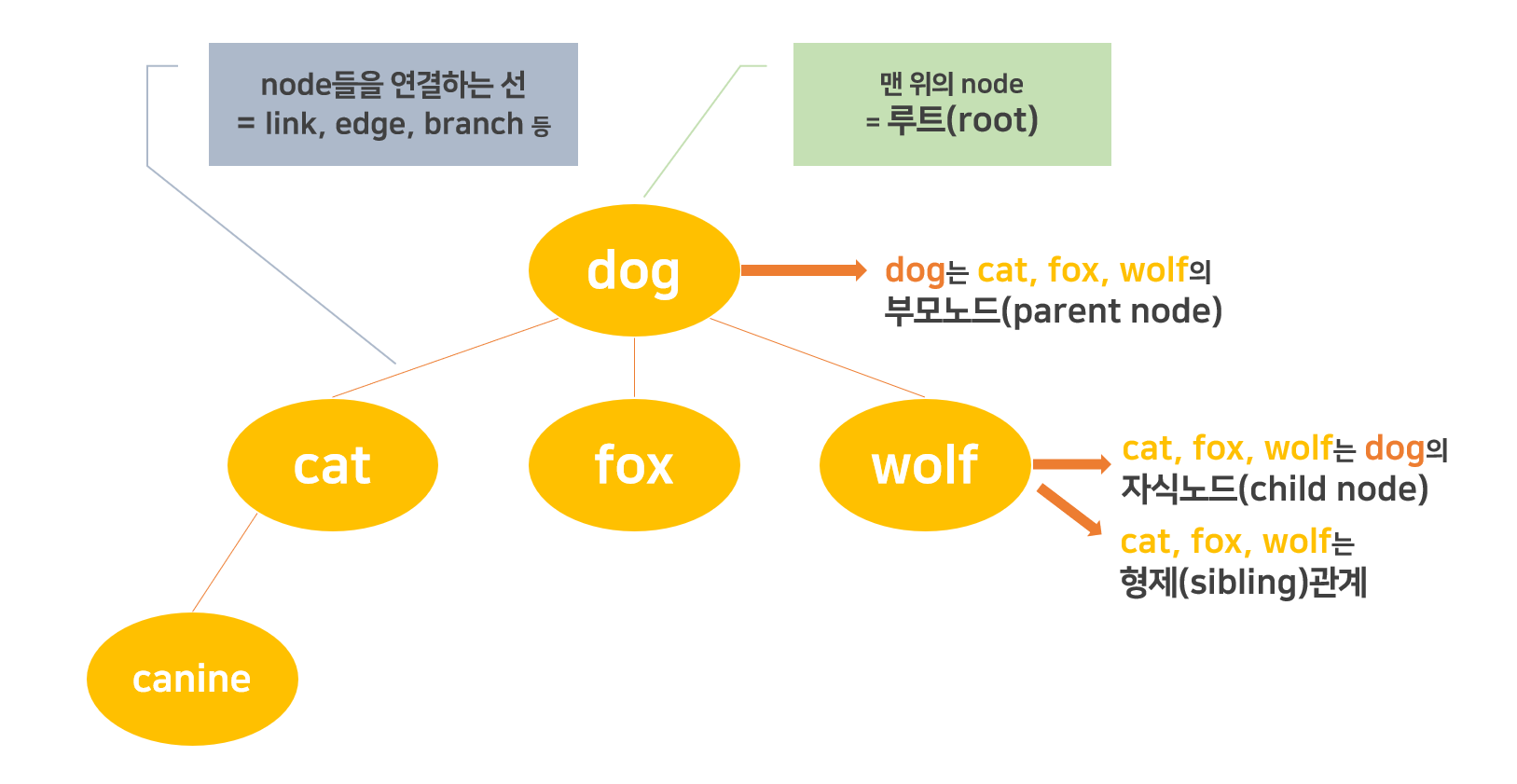 node들을 연결하는 선
= link, edge, branch 등

맨 위의 node
= 루트(root)

dog

dog는 cat, fox, wolf의
부모노드(parent node)

cat

fox

wolf

cat, fox, wolf는 dog의
자식노드(child node)

cat, fox, wolf는
형제(sibling)관계

canine